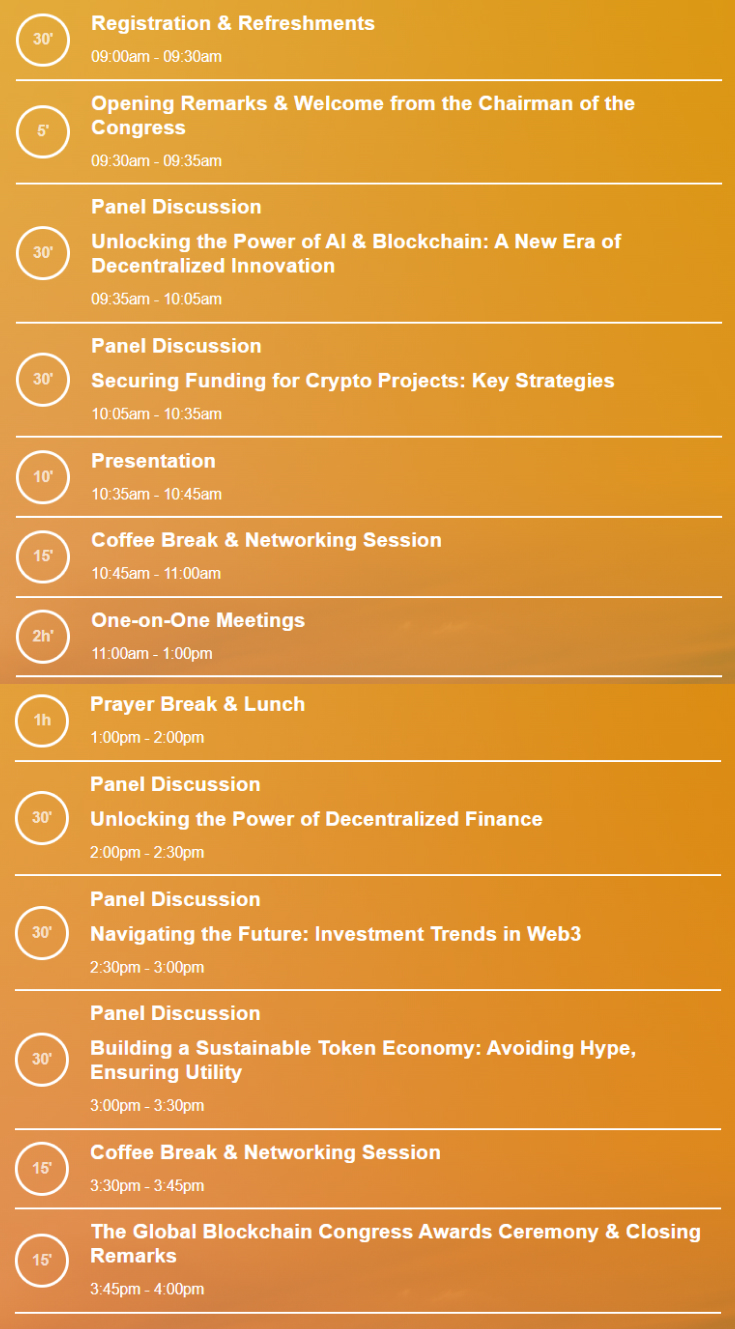 30'
Registration & Refreshments
09:00am - 09:30am

5'
Opening Remarks & Welcome from the Chairman of the Congress
09:30am - 09:35am

30'
Panel Discussion
Unlocking the Power of AI & Blockchain: A New Era of Decentralized Innovation
09:35am - 10:05am

30'
Panel Discussion
Securing Funding for Crypto Projects: Key Strategies
10:05am - 10:35am

10'
Presentation
10:35am - 10:45am

15'
Coffee Break & Networking Session
10:45am - 11:00am

2h'
One-on-One Meetings
11:00am - 1:00pm

1h
Prayer Break & Lunch
1:00pm - 2:00pm

30'
Panel Discussion
Unlocking the Power of Decentralized Finance
2:00pm - 2:30pm

30'
Panel Discussion
Navigating the Future: Investment Trends in Web3
2:30pm - 3:00pm

30'
Panel Discussion
Building a Sustainable Token Economy: Avoiding Hype, Ensuring Utility
3:00pm - 3:30pm

15'
Coffee Break & Networking Session
3:30pm - 3:45pm

15'
The Global Blockchain Congress Awards Ceremony & Closing Remarks
3:45pm - 4:00pm